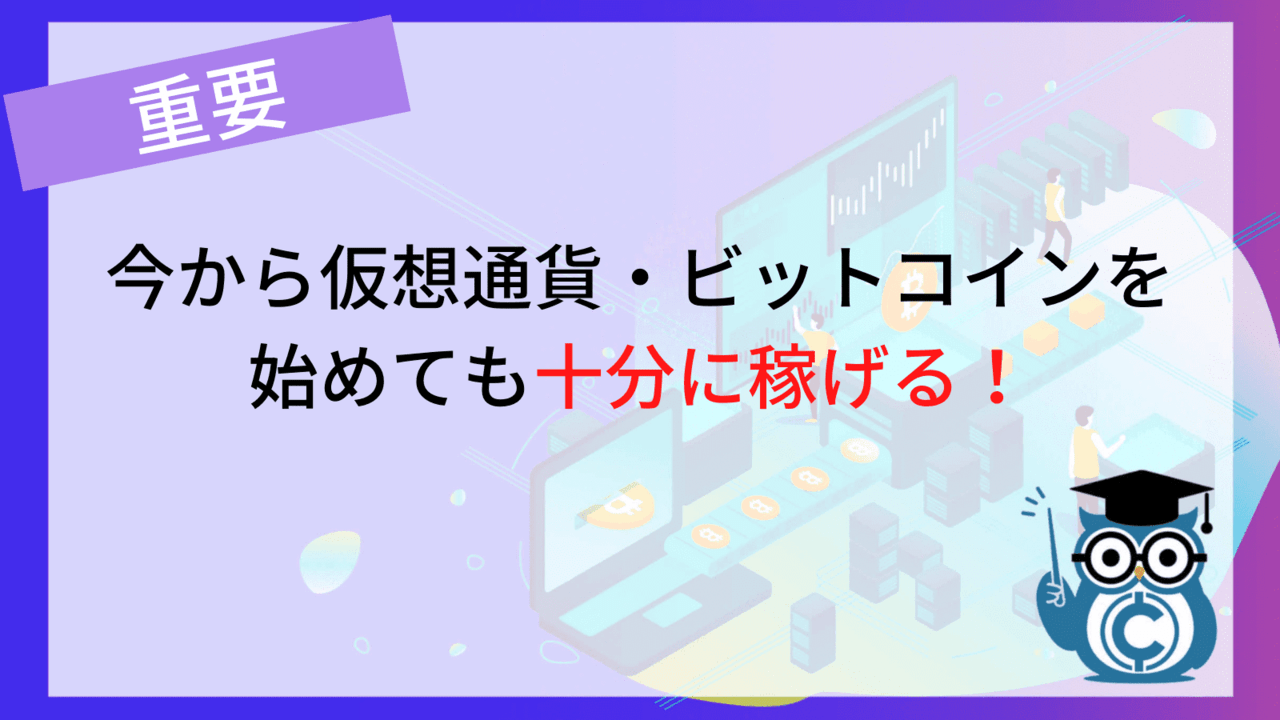 重要

今から仮想通貨・ビットコインを始めても十分に稼げる！